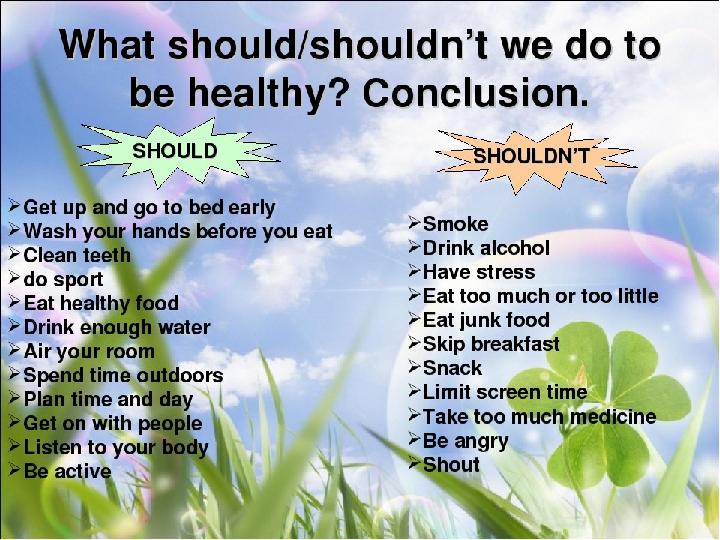 What should/shouldn't we do to be healthy? Conclusion.

SHOULD

➢Get up and go to bed early
➢Wash your hands before you eat
➢Clean teeth
➢do sport
➢Eat healthy food
➢Drink enough water
➢Air your room
➢Spend time outdoors
➢Plan time and day
➢Get on with people
➢Listen to your body
➢Be active

SHOULDN'T

➢Smoke
➢Drink alcohol
➢Have stress
➢Eat too much or too little
➢Eat junk food
➢Skip breakfast
➢Snack
➢Limit screen time
➢Take too much medicine
➢Be angry
➢Shout